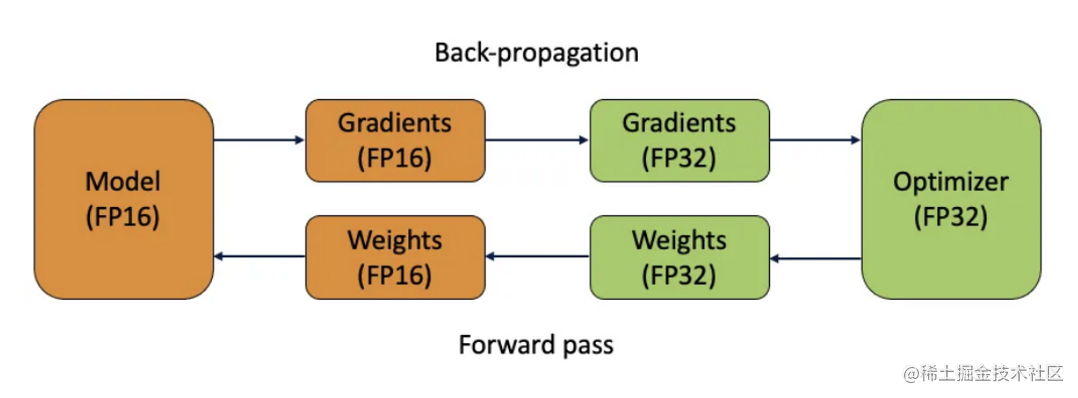 Back-propagation

Model
(FP16)

Gradients
(FP16)

Gradients
(FP32)

Optimizer
(FP32)

Weights
(FP16)

Weights
(FP32)

Forward pass

@稀土掘金技术社区